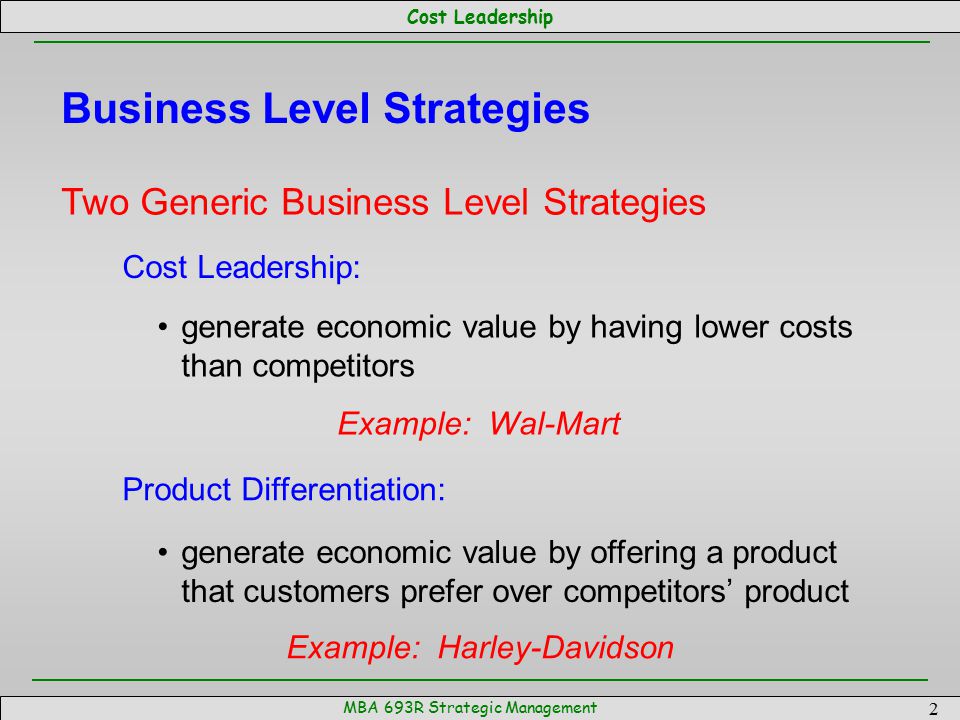 Cost Leadership

Business Level Strategies

Two Generic Business Level Strategies

Cost Leadership:

• generate economic value by having lower costs than competitors

Example: Wal-Mart

Product Differentiation:

• generate economic value by offering a product that customers prefer over competitors' product

Example: Harley-Davidson

MBA 693R Strategic Management

2